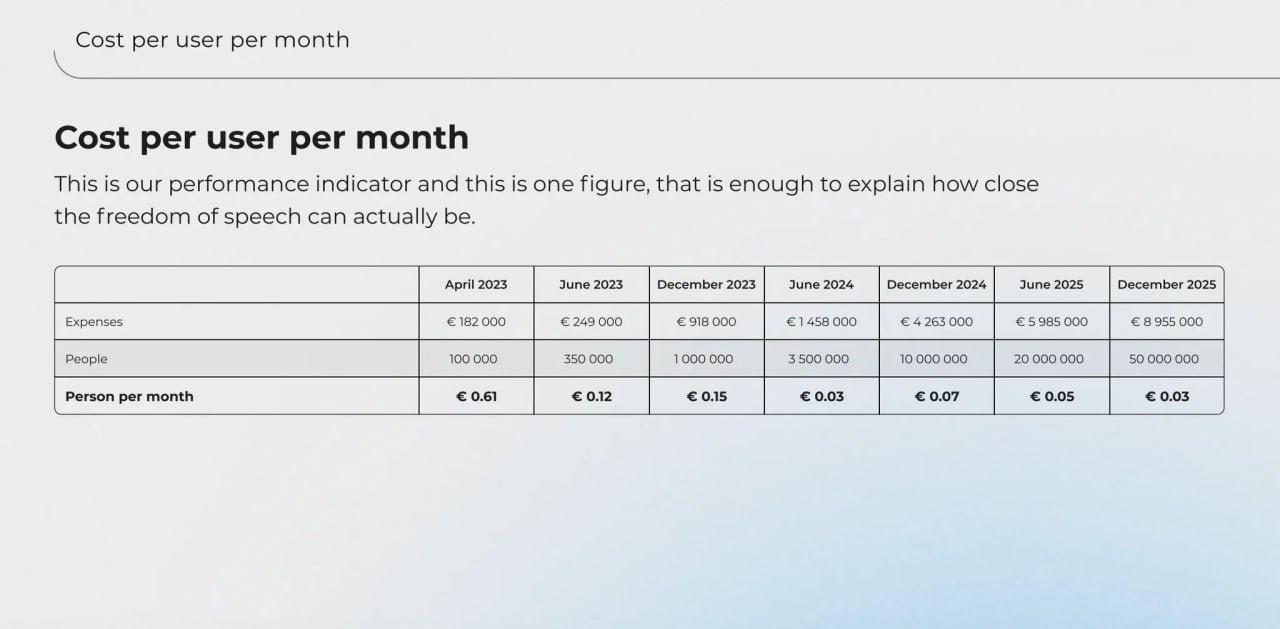 Cost per user per month

Cost per user per month

This is our performance indicator and this is one figure, that is enough to explain how close the freedom of speech can actually be.

| | April 2023 | June 2023 | December 2023 | June 2024 | December 2024 | June 2025 | December 2025 |
|---|---|---|---|---|---|---|---|
| Expenses | € 182 000 | € 249 000 | € 918 000 | € 1 458 000 | € 4 263 000 | € 5 985 000 | € 8 955 000 |
| People | 100 000 | 350 000 | 1 000 000 | 3 500 000 | 10 000 000 | 20 000 000 | 50 000 000 |
| **Person per month** | **€ 0.61** | **€ 0.12** | **€ 0.15** | **€ 0.03** | **€ 0.07** | **€ 0.05** | **€ 0.03** |